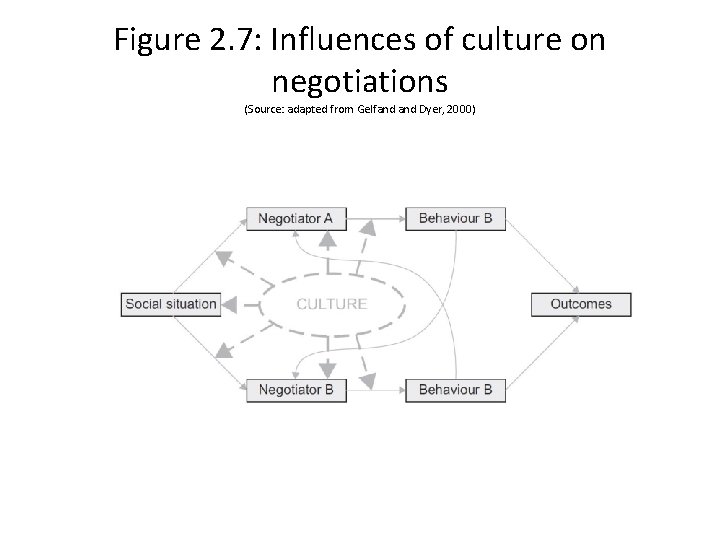 Figure 2.7: Influences of culture on negotiations
(Source: adapted from Gelfand and Dyer, 2000)

Negotiator A
Behaviour B
Social situation
CULTURE
Outcomes
Negotiator B
Behaviour B